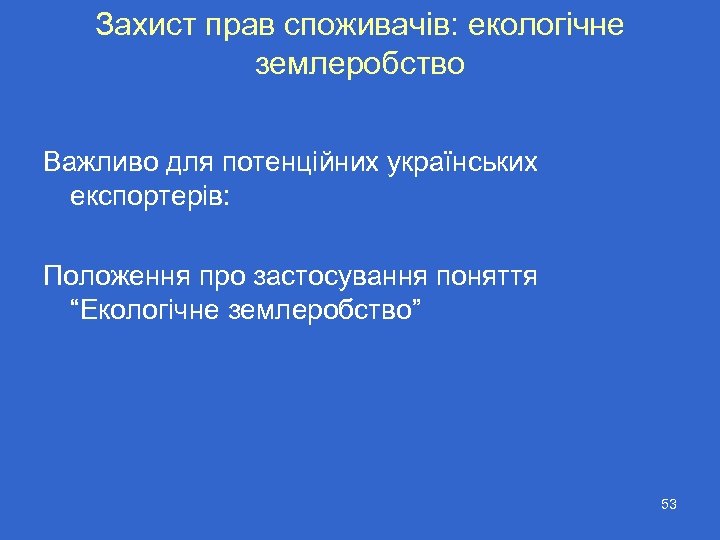 Захист прав споживачів: екологічне землеробство

Важливо для потенційних українських експортерів:

Положення про застосування поняття “Екологічне землеробство”

53